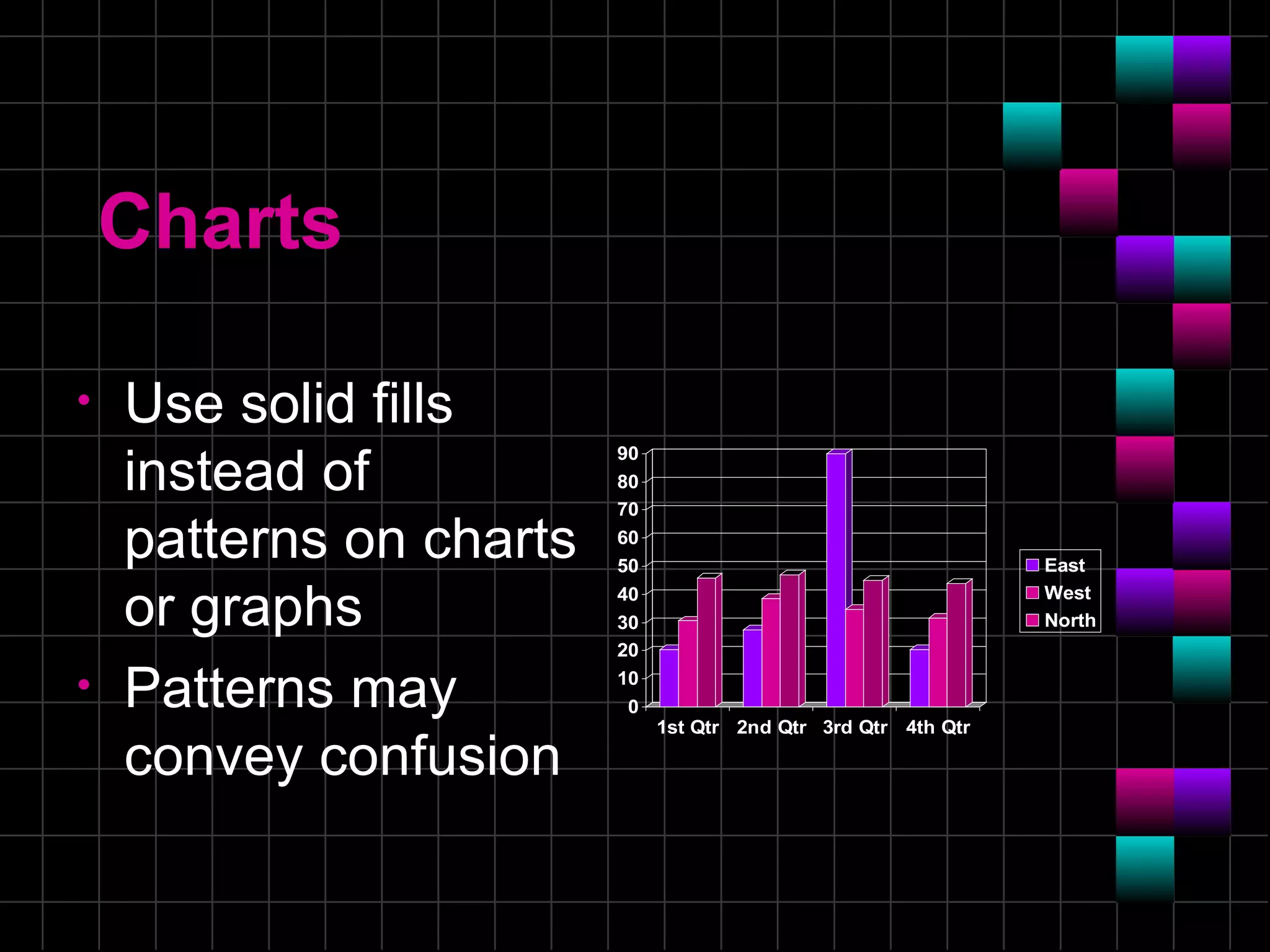 Charts

• Use solid fills instead of patterns on charts or graphs
• Patterns may convey confusion

90
80
70
60
50
40
30
20
10
0

1st Qtr 2nd Qtr 3rd Qtr 4th Qtr

East
West
North